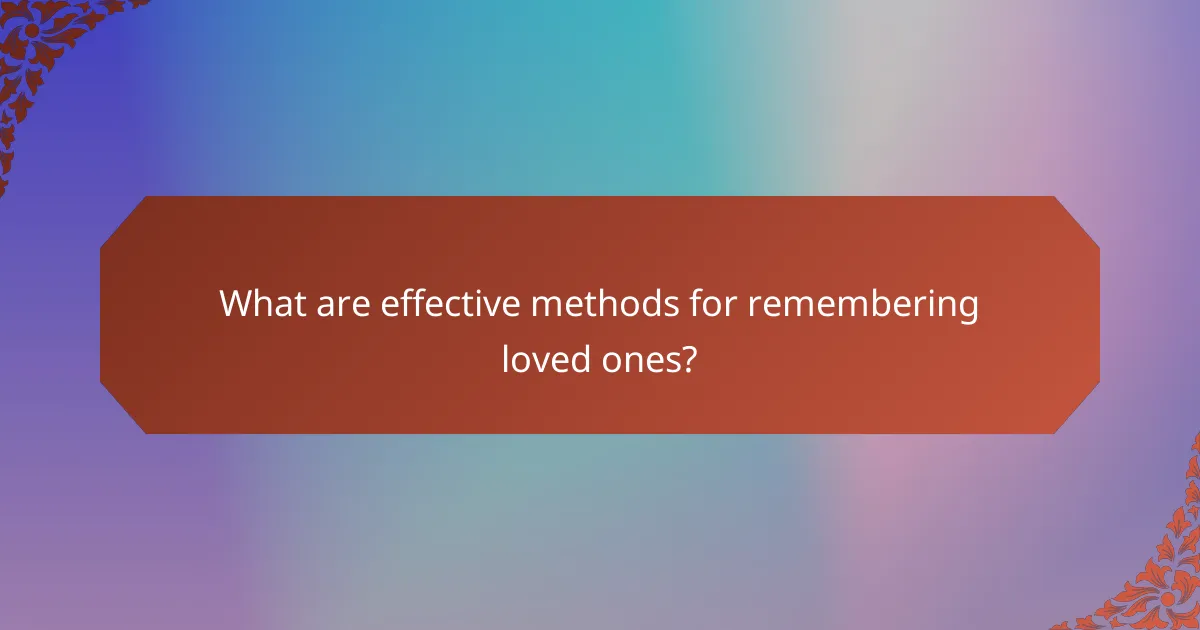 What are effective methods for remembering loved ones?